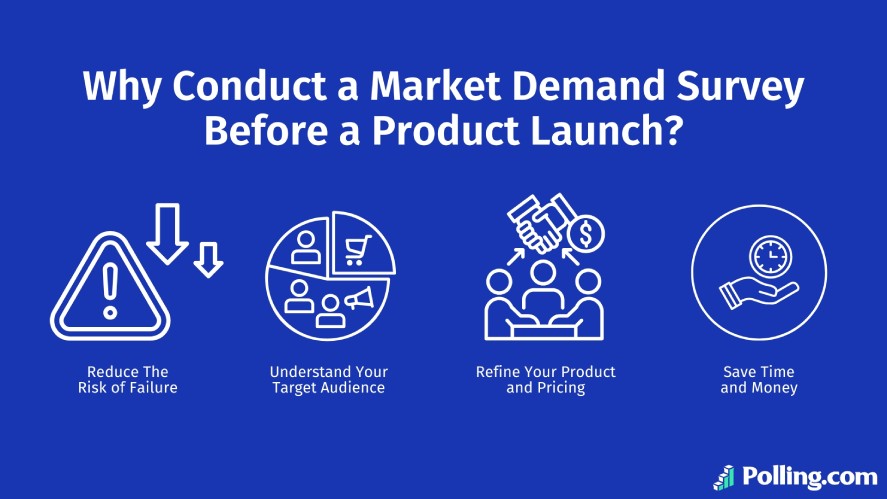 Why Conduct a Market Demand Survey Before a Product Launch?

Reduce The Risk of Failure

Understand Your Target Audience

Refine Your Product and Pricing

Save Time and Money

Polling.com